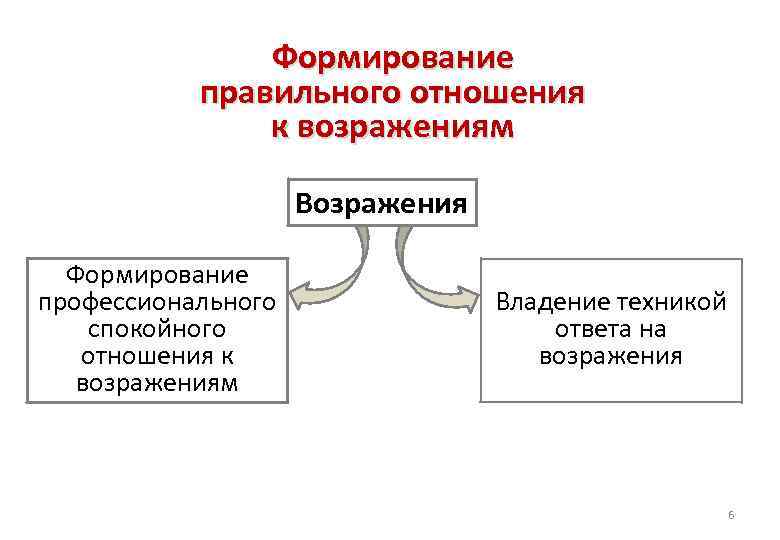 Формирование правильного отношения к возражениям

Возражения

Формирование профессионального спокойного отношения к возражениям

Владение техникой ответа на возражения

6